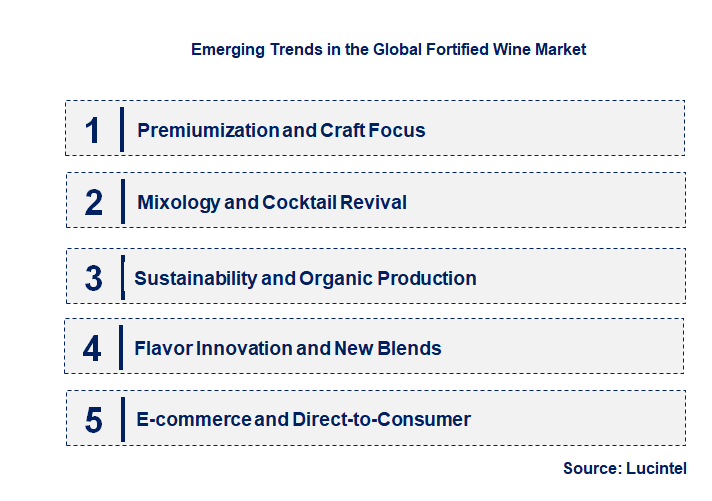 Emerging Trends in the Global Fortified Wine Market

1 Premiumization and Craft Focus

2 Mixology and Cocktail Revival

3 Sustainability and Organic Production

4 Flavor Innovation and New Blends

5 E-commerce and Direct-to-Consumer

Source: Lucintel